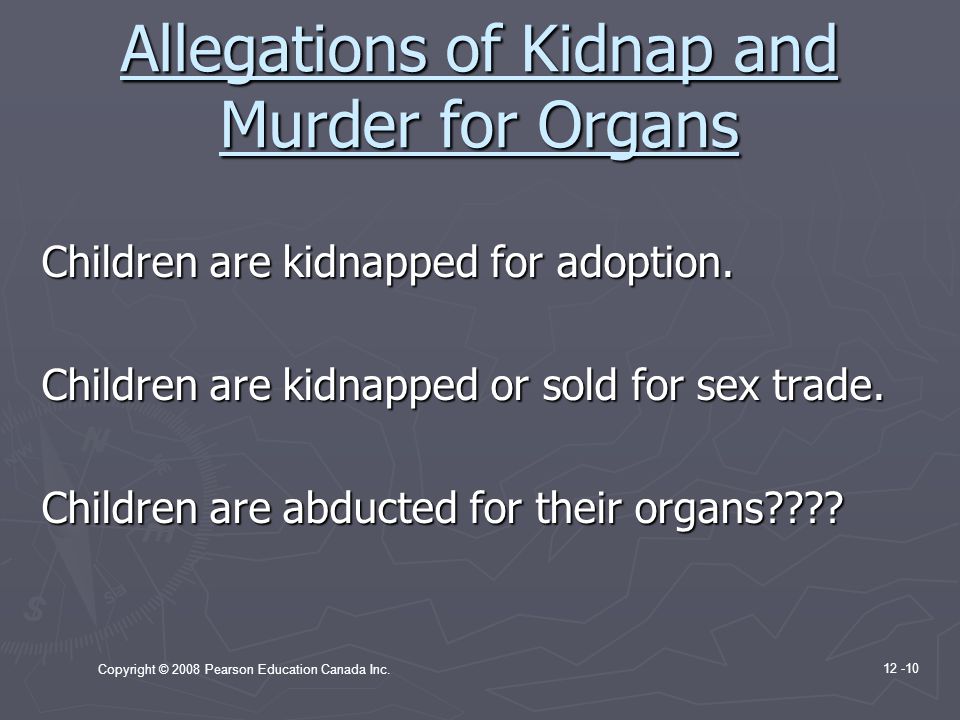 Allegations of Kidnap and Murder for Organs

Children are kidnapped for adoption.

Children are kidnapped or sold for sex trade.

Children are abducted for their organs????

Copyright © 2008 Pearson Education Canada Inc.

12 -10